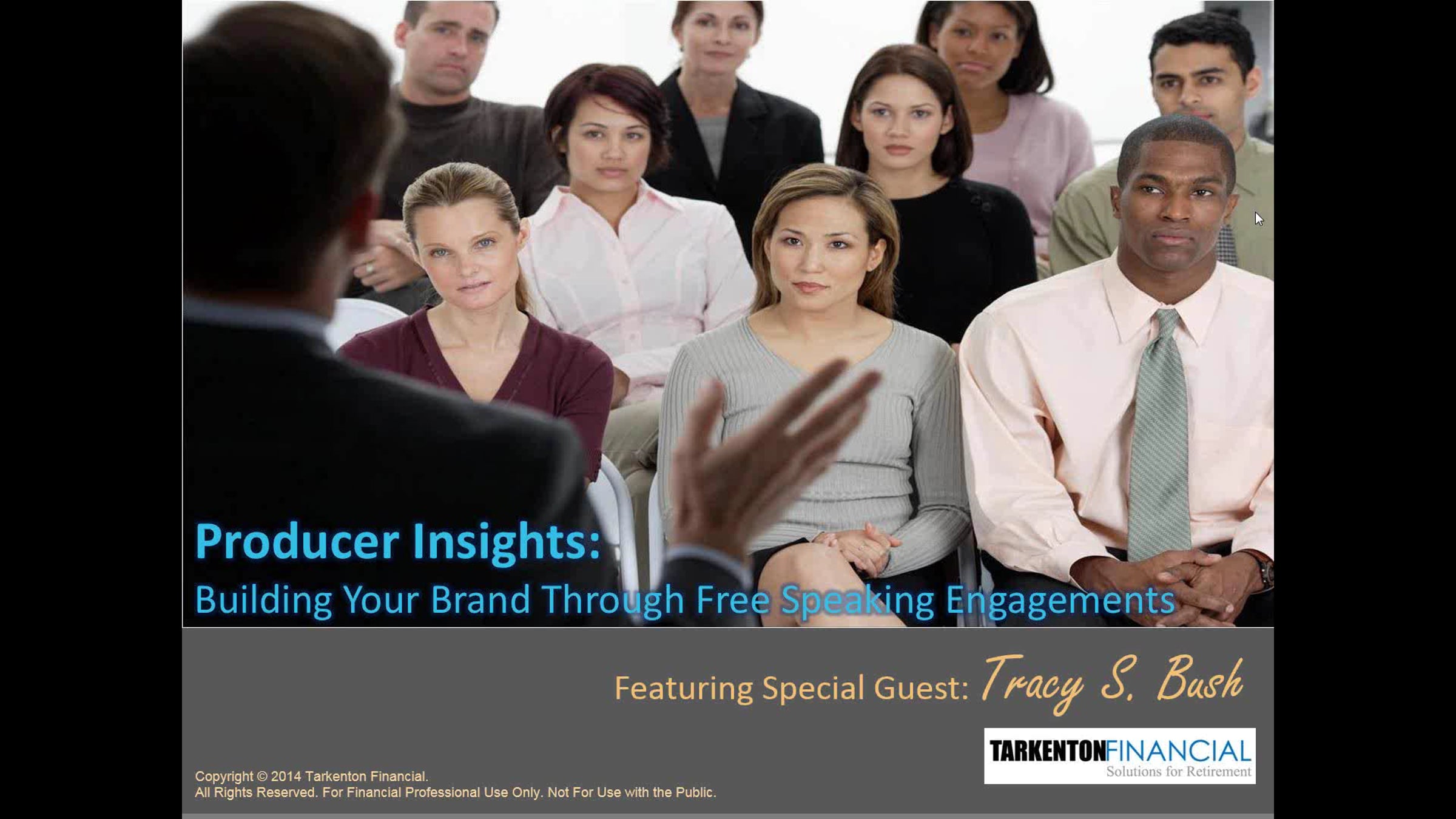 Producer Insights:
Building Your Brand Through Free Speaking Engagements

Featuring Special Guest: Tracy S. Bush

TARKENTONFINANCIAL
Solutions for Retirement

Copyright © 2014 Tarkenton Financial.
All Rights Reserved. For Financial Professional Use Only. Not For Use with the Public.